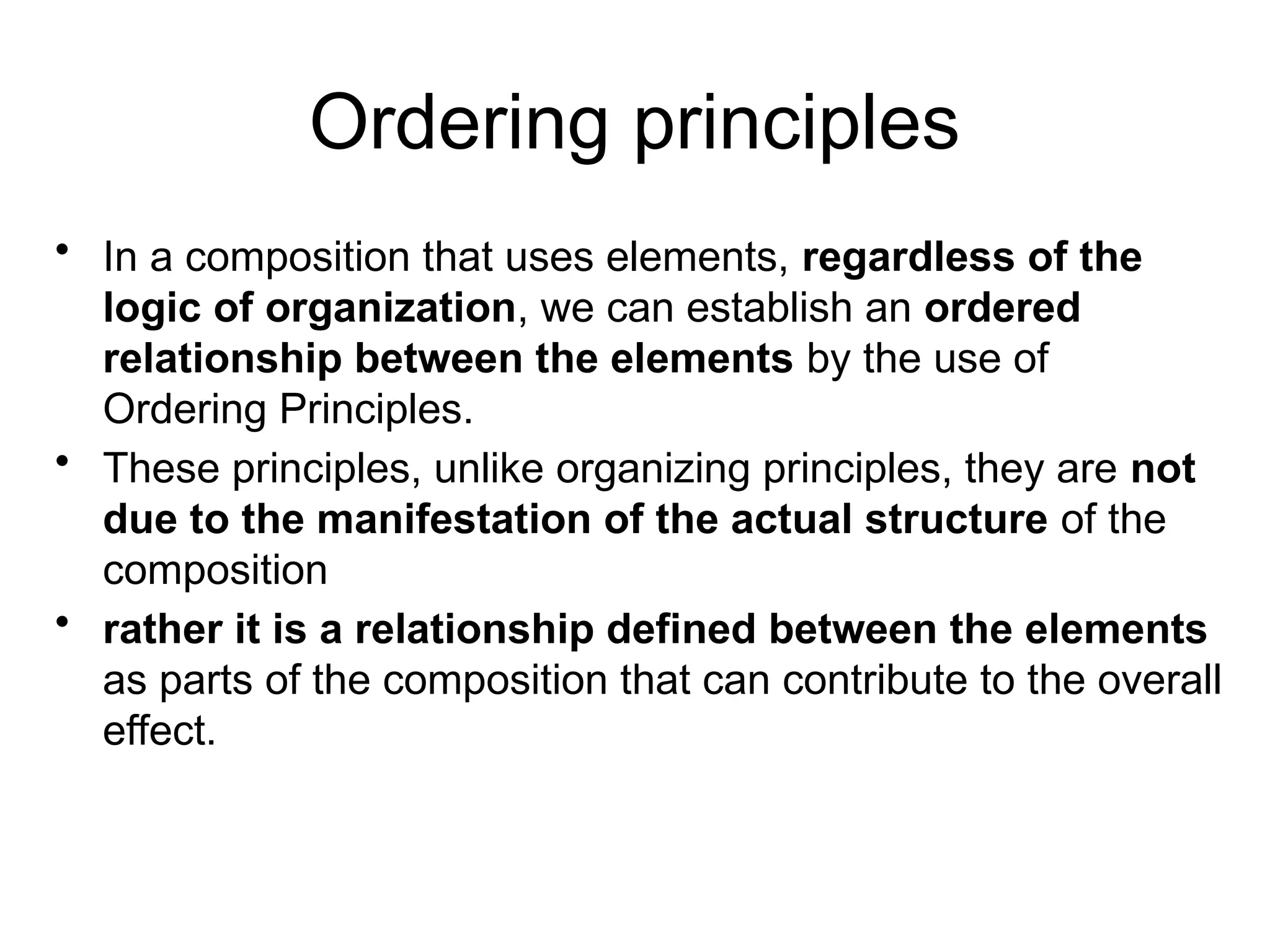 Ordering principles

• In a composition that uses elements, regardless of the logic of organization, we can establish an ordered relationship between the elements by the use of Ordering Principles.
• These principles, unlike organizing principles, they are not due to the manifestation of the actual structure of the composition
• rather it is a relationship defined between the elements as parts of the composition that can contribute to the overall effect.